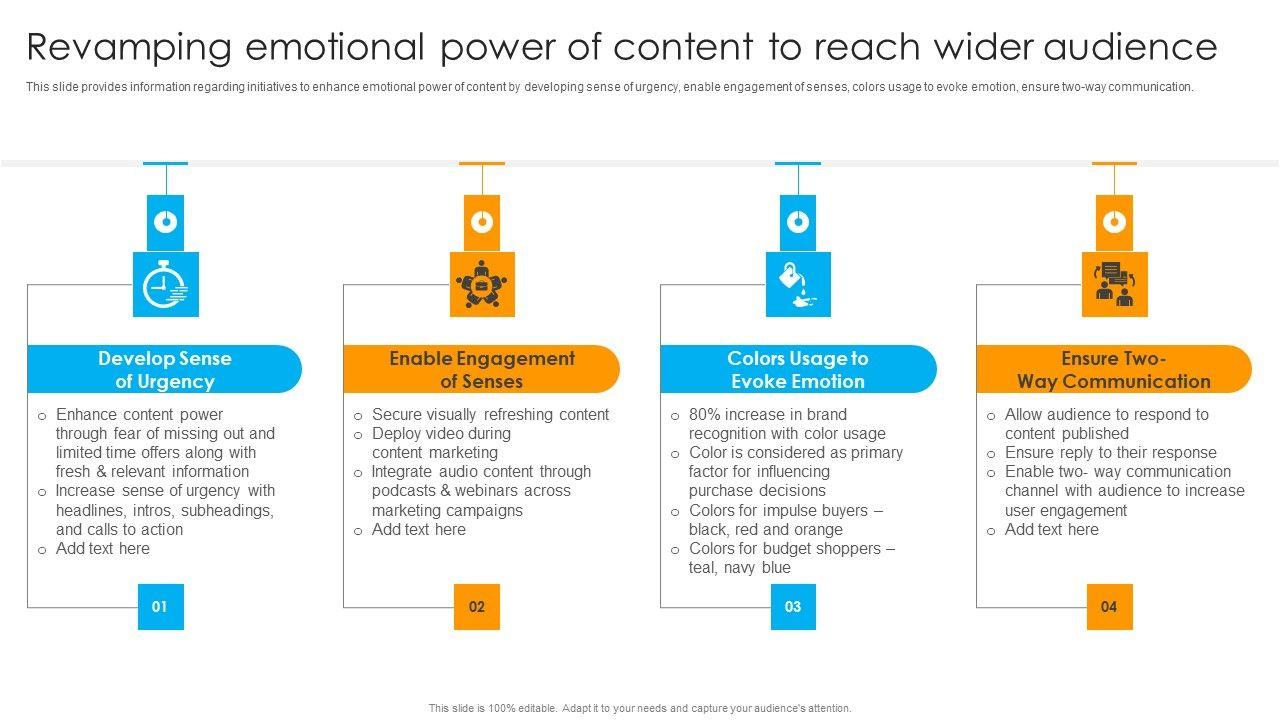 Revamping emotional power of content to reach wider audience

This slide provides information regarding initiatives to enhance emotional power of content by developing sense of urgency, enable engagement of senses, colors usage to evoke emotion, ensure two-way communication.

Develop Sense of Urgency

o Enhance content power through fear of missing out and limited time offers along with fresh & relevant information
o Increase sense of urgency with headlines, intros, subheadings, and calls to action
o Add text here

01

Enable Engagement of Senses

o Secure visually refreshing content
o Deploy video during content marketing
o Integrate audio content through podcasts & webinars across marketing campaigns
o Add text here

02

Colors Usage to Evoke Emotion

o 80% increase in brand recognition with color usage
o Color is considered as primary factor for influencing purchase decisions
o Colors for impulse buyers – black, red and orange
o Colors for budget shoppers – teal, navy blue

03

Ensure Two-Way Communication

o Allow audience to respond to content published
o Ensure reply to their response
o Enable two- way communication channel with audience to increase user engagement
o Add text here

04

This slide is 100% editable. Adapt it to your needs and capture your audience's attention.